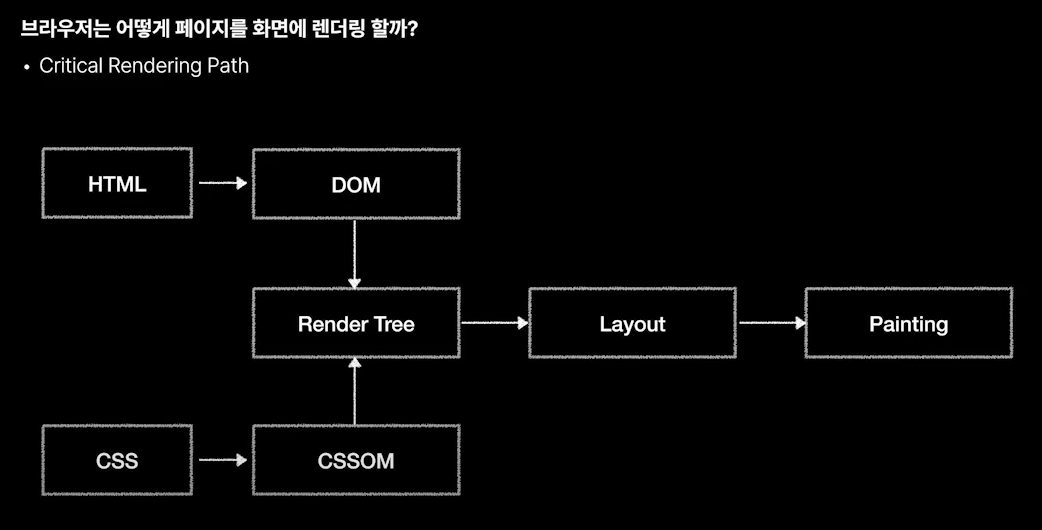 브라우저는 어떻게 페이지를 화면에 렌더링 할까?

• Critical Rendering Path

HTML

DOM

Render Tree

Layout

Painting

CSS

CSSOM